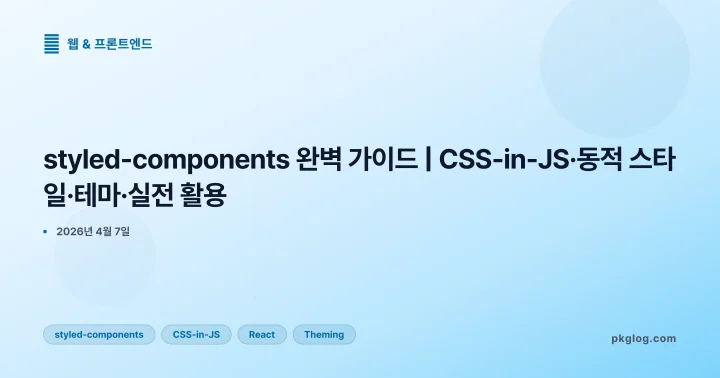 웹 & 프론트엔드

styled-components 완벽 가이드 | CSS-in-JS·동적 스타일·테마·실전 활용

• 2026년 4월 7일

styled-components
CSS-in-JS
React
Theming

pkglog.com